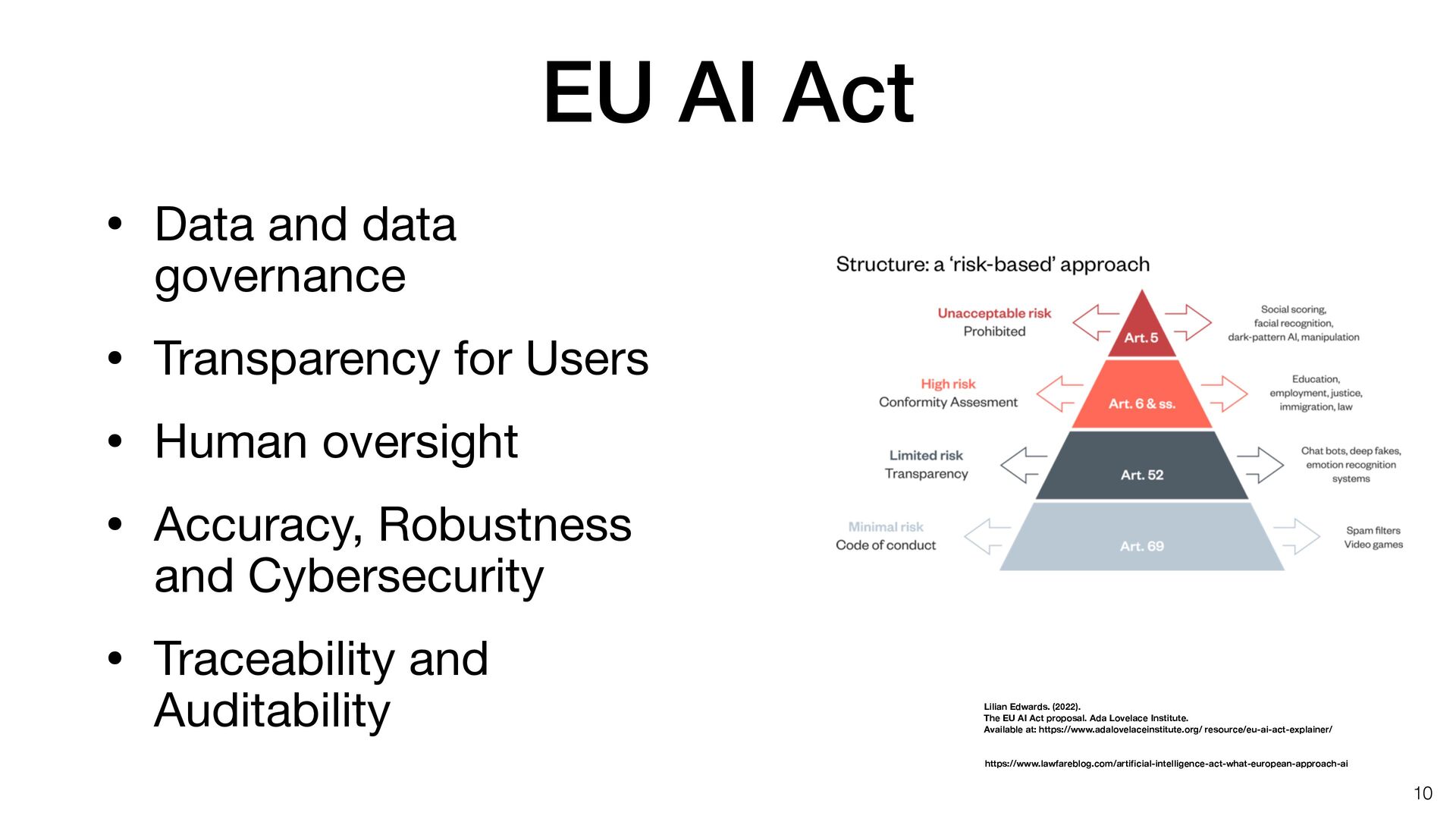 EU AI Act

• Data and data governance

• Transparency for Users

• Human oversight

• Accuracy, Robustness and Cybersecurity

• Traceability and Auditability

Structure: a 'risk-based' approach

Unacceptable risk
Prohibited

Art. 5

Social scoring, facial recognition, dark-pattern AI, manipulation

High risk
Conformity Assesment

Art. 6 & ss.

Education, employment, justice, immigration, law

Limited risk
Transparency

Art. 52

Chat bots, deep fakes, emotion recognition systems

Minimal risk
Code of conduct

Art. 69

Spam filters
Video games

Lilian Edwards. (2022).
The EU AI Act proposal. Ada Lovelace Institute.
Available at: https://www.adalovelaceinstitute.org/ resource/eu-ai-act-explainer/

https://www.lawfareblog.com/artificial-intelligence-act-what-european-approach-ai

10